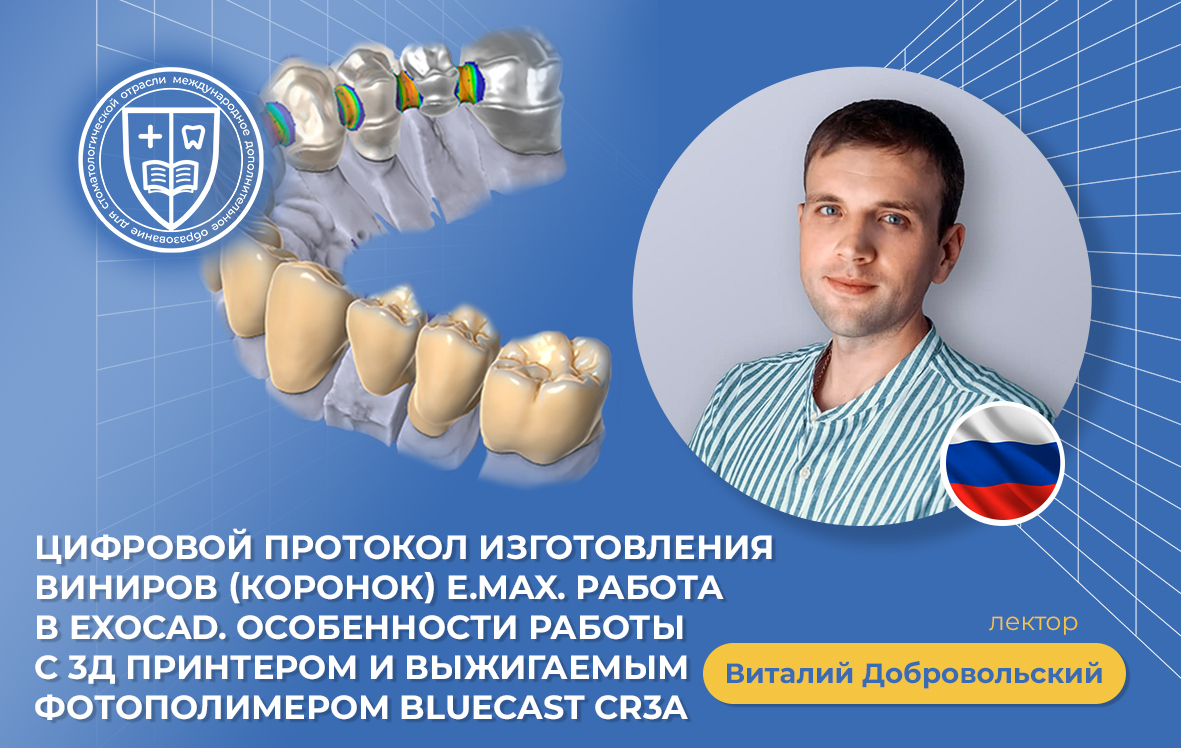 международное дополнительное образование для стоматологической отрасли

ЦИФРОВОЙ ПРОТОКОЛ ИЗГОТОВЛЕНИЯ ВИНИРОВ (КОРОНОК) E.MAX. РАБОТА В EXOCAD. ОСОБЕННОСТИ РАБОТЫ С 3Д ПРИНТЕРОМ И ВЫЖИГАЕМЫМ ФОТОПОЛИМЕРОМ BLUECAST CR3A

лектор

Виталий Добровольский